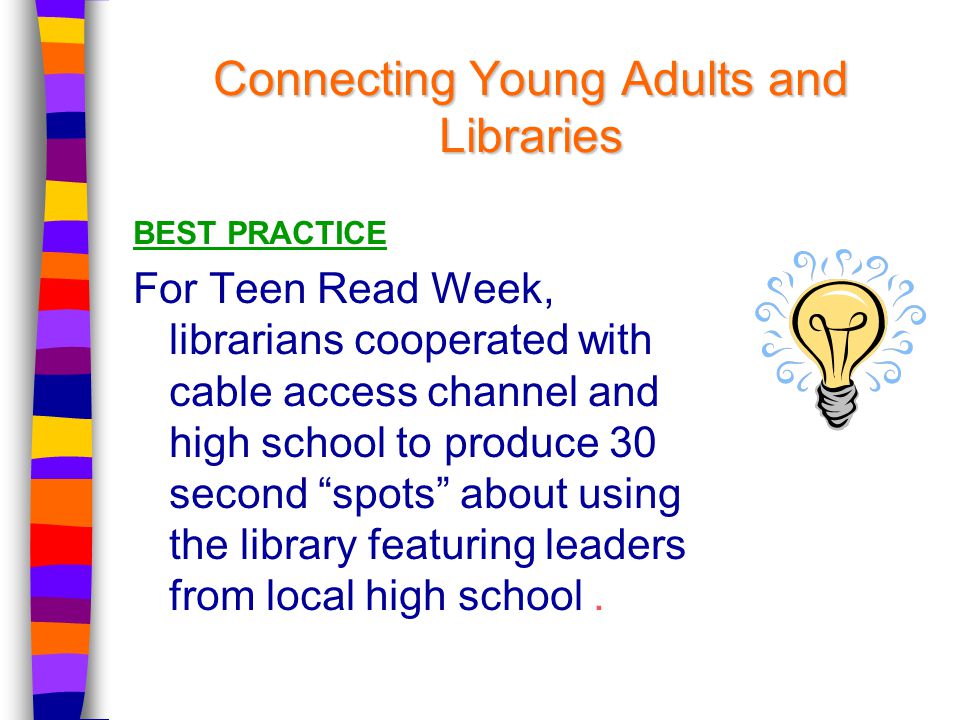 Connecting Young Adults and Libraries

BEST PRACTICE

For Teen Read Week, librarians cooperated with cable access channel and high school to produce 30 second “spots” about using the library featuring leaders from local high school .